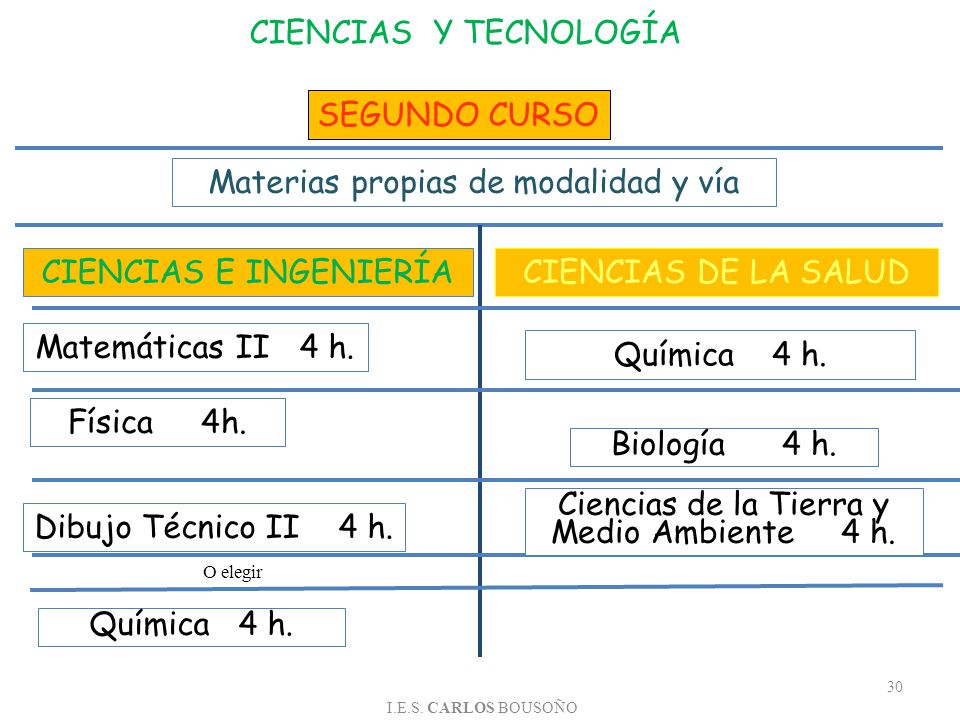 CIENCIAS Y TECNOLOGÍA

SEGUNDO CURSO

Materias propias de modalidad y vía

CIENCIAS E INGENIERÍA

Matemáticas II 4 h.

Física 4h.

Dibujo Técnico II 4 h.

O elegir

Química 4 h.

CIENCIAS DE LA SALUD

Química 4 h.

Biología 4 h.

Ciencias de la Tierra y Medio Ambiente 4 h.

30

I.E.S. CARLOS BOUSOÑO